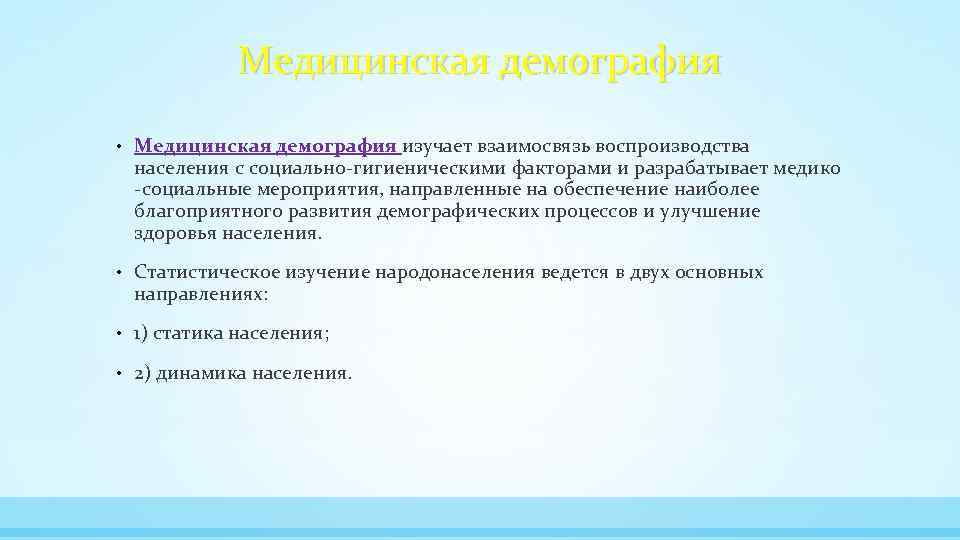 Медицинская демография

• Медицинская демография изучает взаимосвязь воспроизводства населения с социально-гигиеническими факторами и разрабатывает медико -социальные мероприятия, направленные на обеспечение наиболее благоприятного развития демографических процессов и улучшение здоровья населения.

• Статистическое изучение народонаселения ведется в двух основных направлениях:

• 1) статика населения;

• 2) динамика населения.